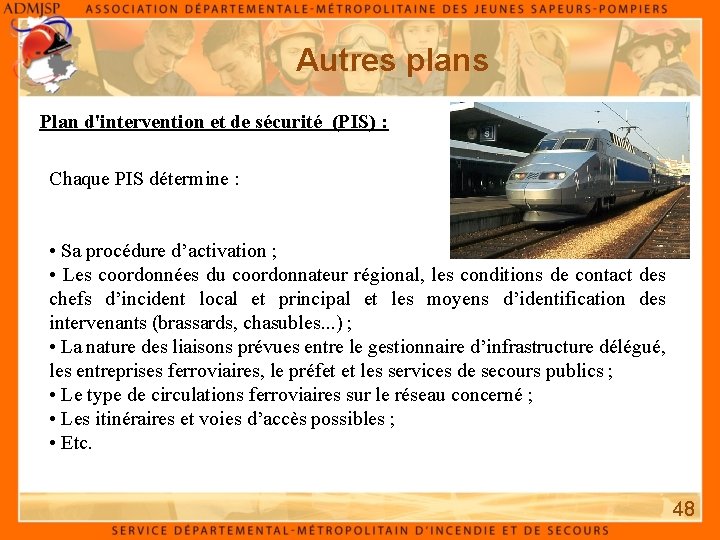 ADMJSP ASSOCIATION DÉPARTEMENTALE-MÉTROPOLITAINE DES JEUNES SAPEURS-POMPIERS

Autres plans

Plan d'intervention et de sécurité (PIS) :

Chaque PIS détermine :

• Sa procédure d'activation ;
• Les coordonnées du coordonnateur régional, les conditions de contact des chefs d'incident local et principal et les moyens d'identification des intervenants (brassards, chasubles...) ;
• La nature des liaisons prévues entre le gestionnaire d'infrastructure délégué, les entreprises ferroviaires, le préfet et les services de secours publics ;
• Le type de circulations ferroviaires sur le réseau concerné ;
• Les itinéraires et voies d'accès possibles ;
• Etc.

48

SERVICE DÉPARTEMENTAL-MÉTROPOLITAIN D'INCENDIE ET DE SECOURS